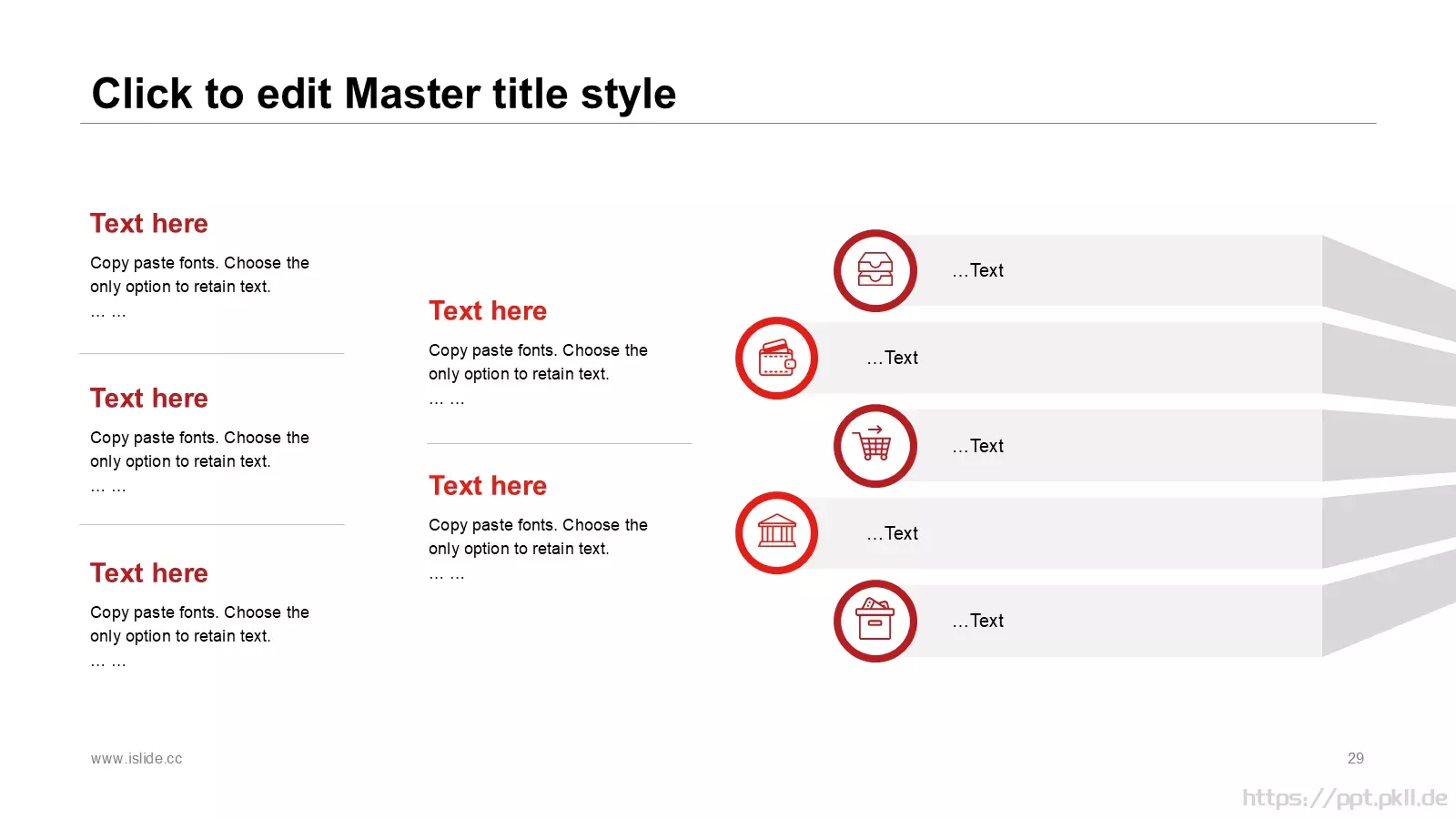 Click to edit Master title style

Text here

Copy paste fonts. Choose the only option to retain text.

... ...

Text here

Copy paste fonts. Choose the only option to retain text.

... ...

Text here

Copy paste fonts. Choose the only option to retain text.

... ...

Text here

Copy paste fonts. Choose the only option to retain text.

... ...

Text here

Copy paste fonts. Choose the only option to retain text.

... ...

...Text

...Text

...Text

...Text

...Text

www.islide.cc

29

https://ppt.pkll.de